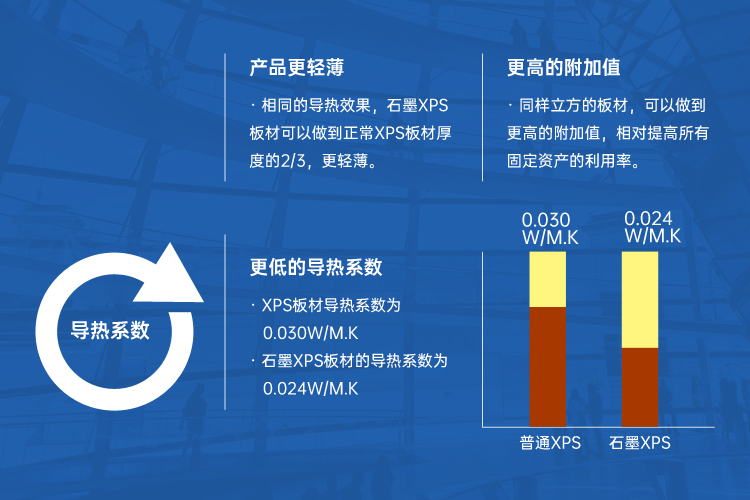 产品更轻薄

· 相同的导热效果，石墨XPS板材可以做到正常XPS板材厚度的2/3，更轻薄。

更高的附加值

· 同样立方的板材，可以做到更高的附加值，相对提高所有固定资产的利用率。

导热系数

更低的导热系数

· XPS板材导热系数为0.030W/M.K

· 石墨XPS板材的导热系数为0.024W/M.K

0.030 W/M.K

0.024 W/M.K

普通XPS

石墨XPS